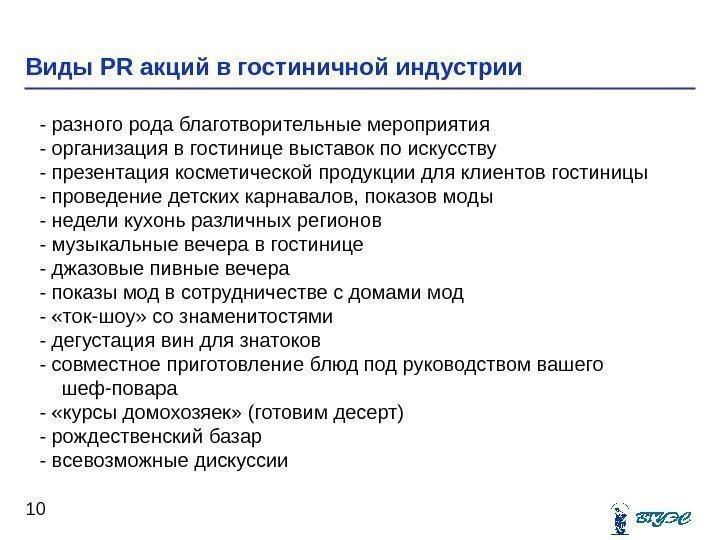 Виды PR акций в гостиничной индустрии

- разного рода благотворительные мероприятия
- организация в гостинице выставок по искусству
- презентация косметической продукции для клиентов гостиницы
- проведение детских карнавалов, показов моды
- недели кухонь различных регионов
- музыкальные вечера в гостинице
- джазовые пивные вечера
- показы мод в сотрудничестве с домами мод
- «ток-шоу» со знаменитостями
- дегустация вин для знатоков
- совместное приготовление блюд под руководством вашего шеф-повара
- «курсы домохозяек» (готовим десерт)
- рождественский базар
- всевозможные дискуссии

10

ВГУЭС